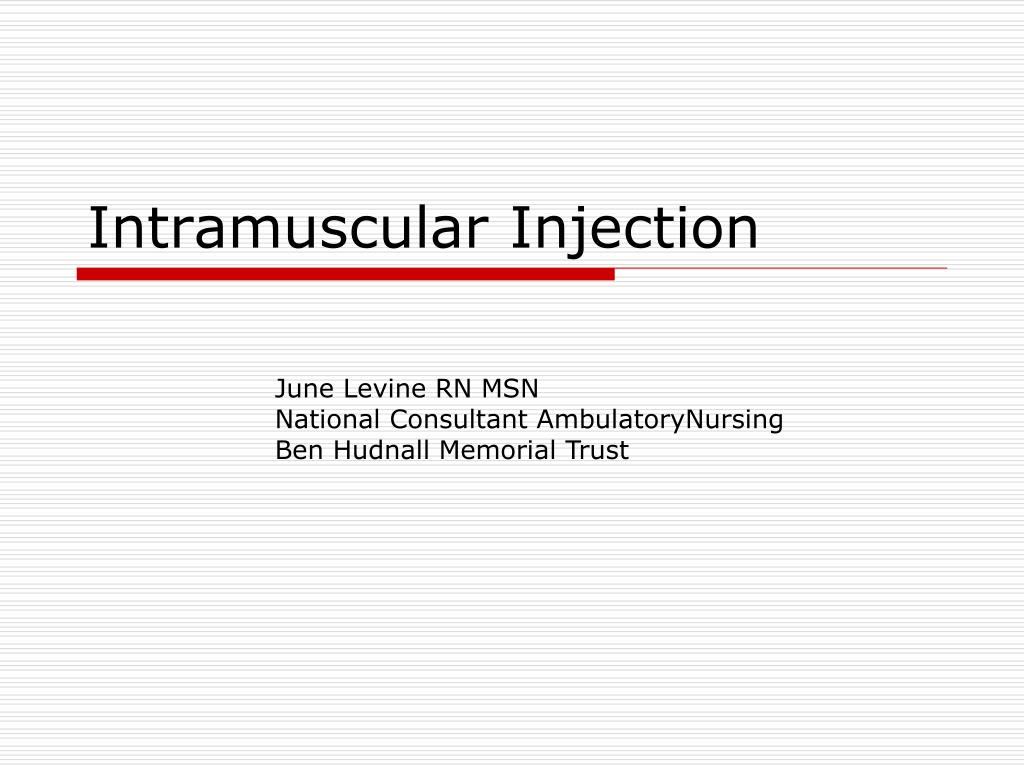 Intramuscular Injection

June Levine RN MSN
National Consultant AmbulatoryNursing
Ben Hudnall Memorial Trust